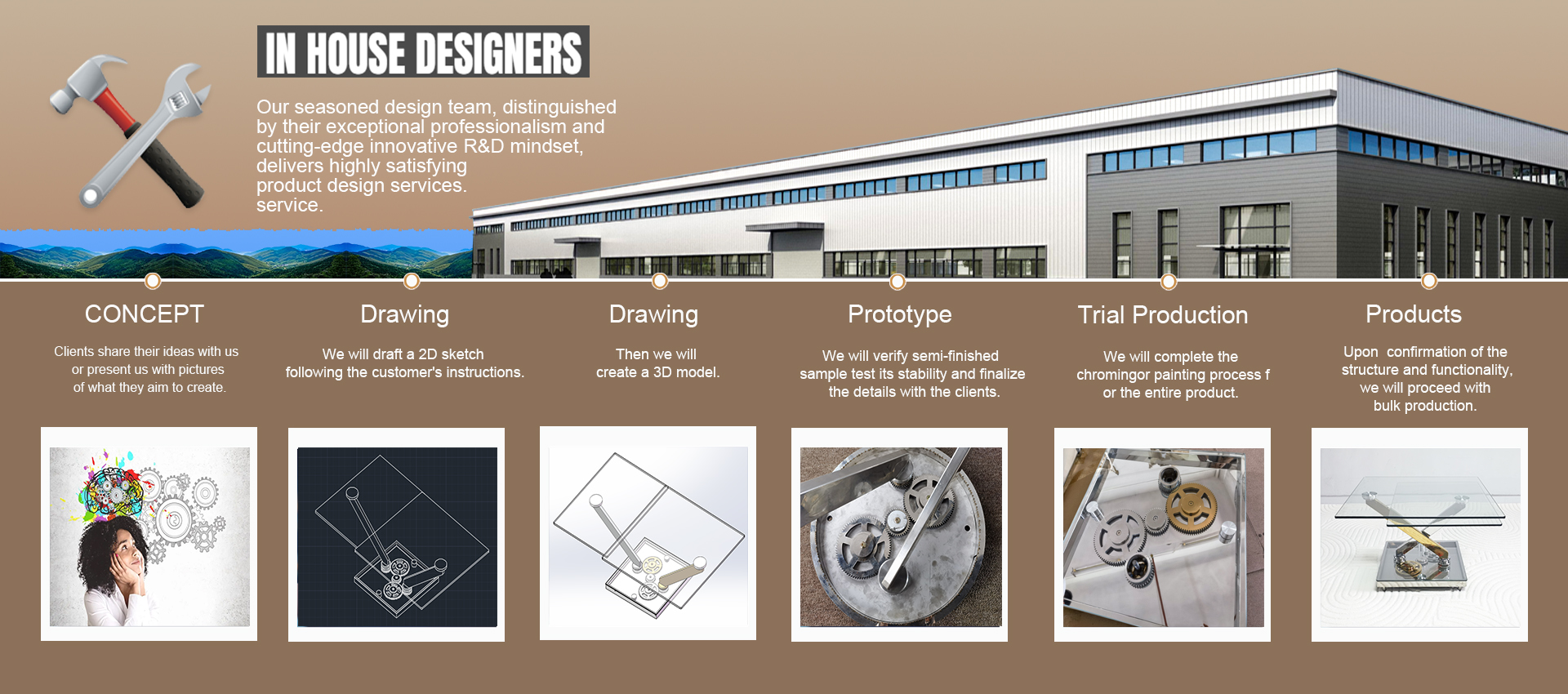 IN HOUSE DESIGNERS

Our seasoned design team, distinguished by their exceptional professionalism and cutting-edge innovative R&D mindset, delivers highly satisfying product design services. service.

CONCEPT

Clients share their ideas with us or present us with pictures of what they aim to create.

Drawing

We will draft a 2D sketch following the customer's instructions.

Drawing

Then we will create a 3D model.

Prototype

We will verify semi-finished sample test its stability and finalize the details with the clients.

Trial Production

We will complete the chromingor painting process f or the entire product.

Products

Upon confirmation of the structure and functionality, we will proceed with bulk production.